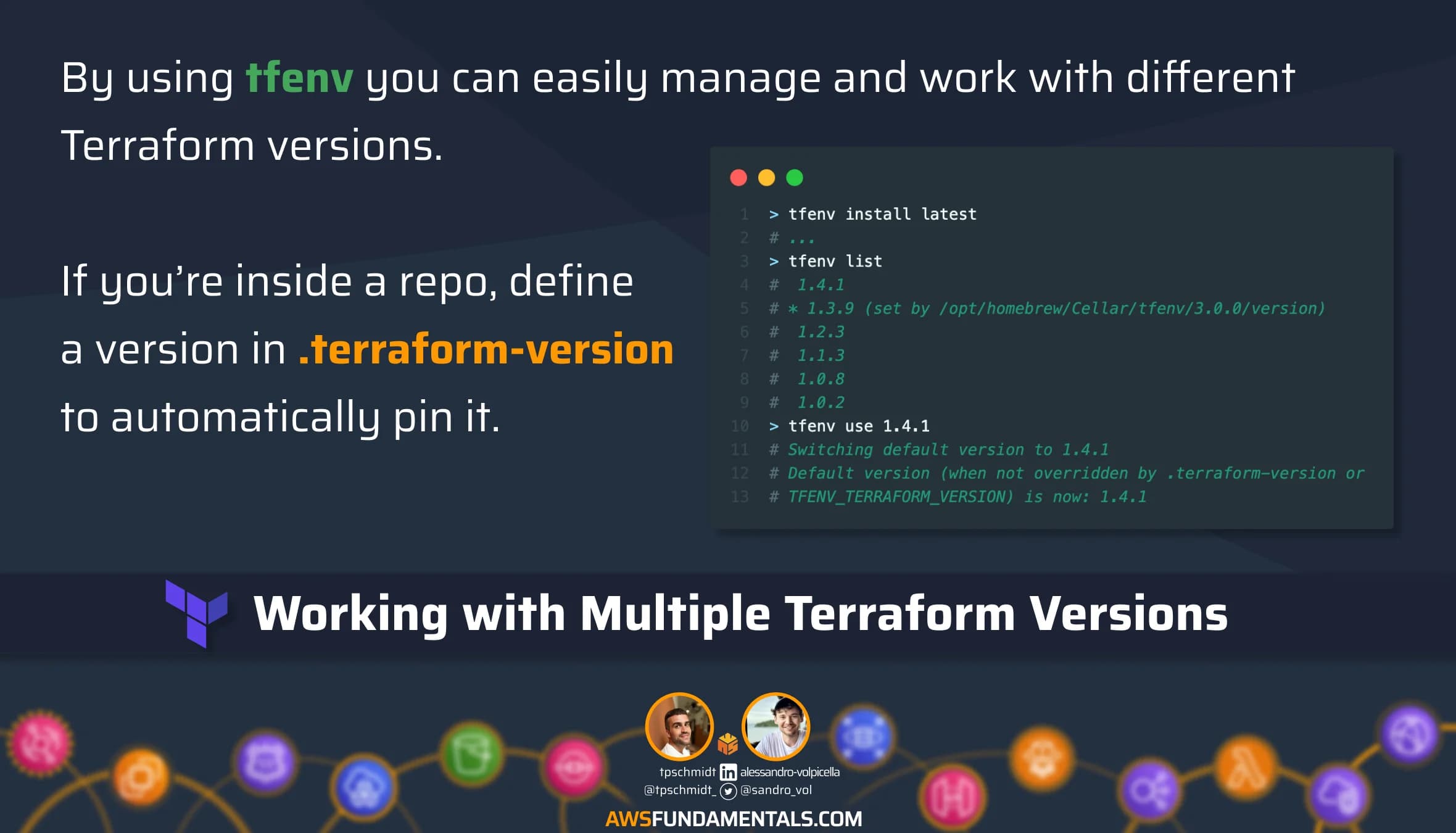 By using tfenv you can easily manage and work with different Terraform versions.

If you're inside a repo, define a version in .terraform-version to automatically pin it.

1 > tfenv install latest
2 # ...
3 > tfenv list
4 #  1.4.1
5 # * 1.3.9 (set by /opt/homebrew/Cellar/tfenv/3.0.0/version)
6 #  1.2.3
7 #  1.1.3
8 #  1.0.8
9 #  1.0.2
10 > tfenv use 1.4.1
11 # Switching default version to 1.4.1
12 # Default version (when not overridden by .terraform-version or
13 # TFENV_TERRAFORM_VERSION) is now: 1.4.1

Working with Multiple Terraform Versions

tpschmidt alessandro-volpicella
@tpschmidt_ @sandro_vol
AWSFUNDAMENTALS.COM